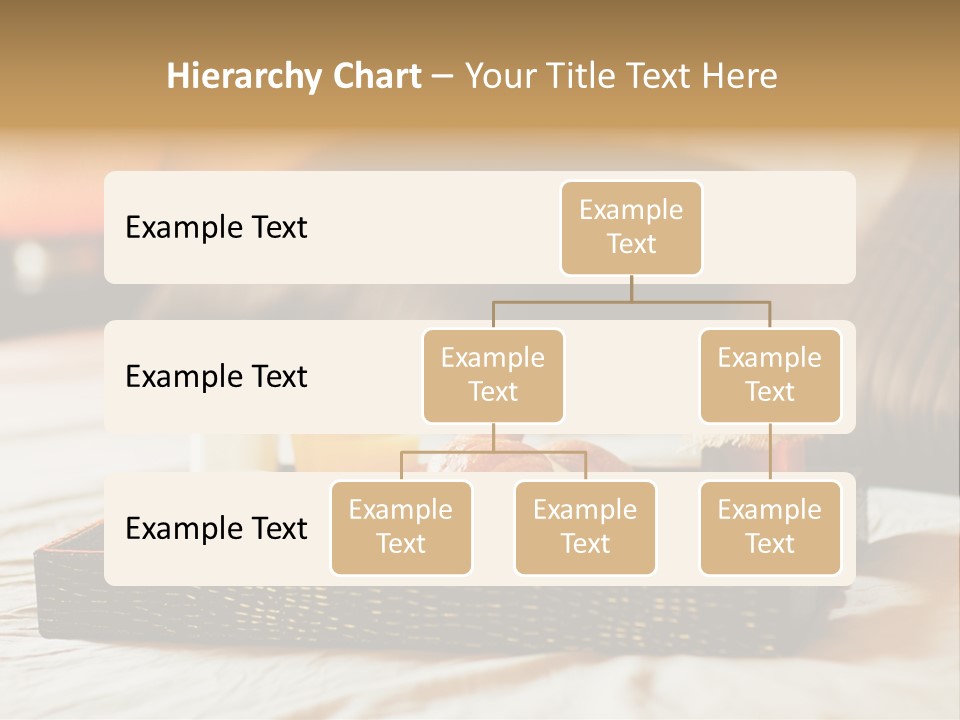 Hierarchy Chart – Your Title Text Here

Example Text

Example Text

Example Text

Example Text

Example Text

Example Text

Example Text

Example Text

Example Text